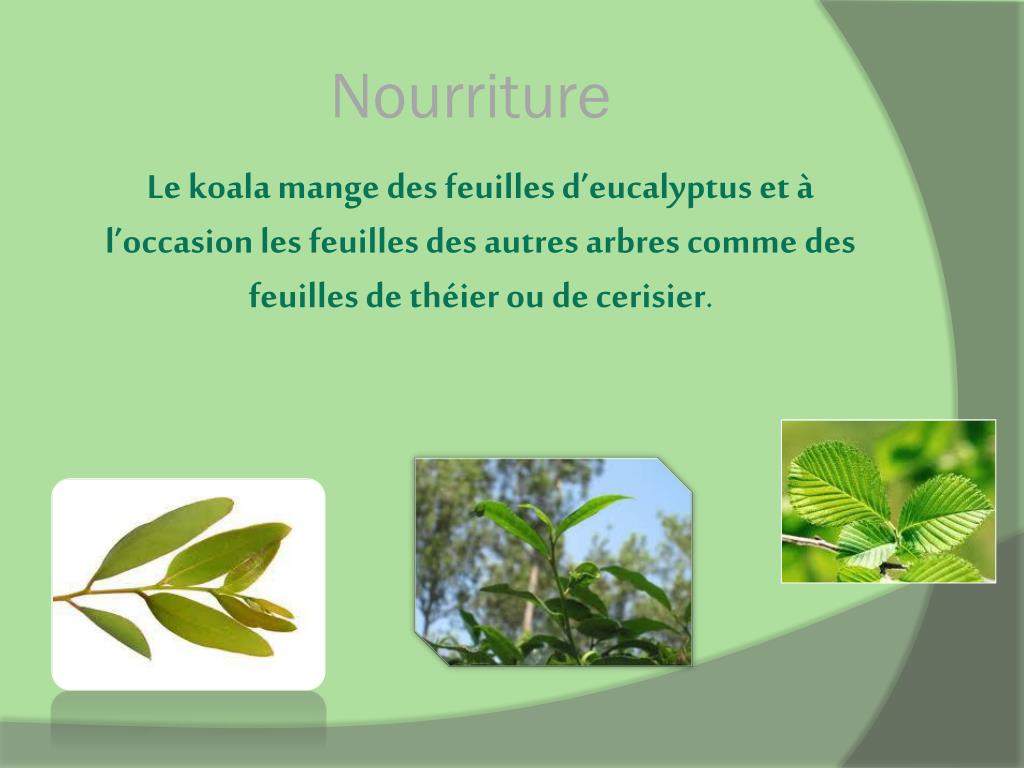 Nourriture

Le koala mange des feuilles d’eucalyptus et à l’occasion les feuilles des autres arbres comme des feuilles de théier ou de cerisier.